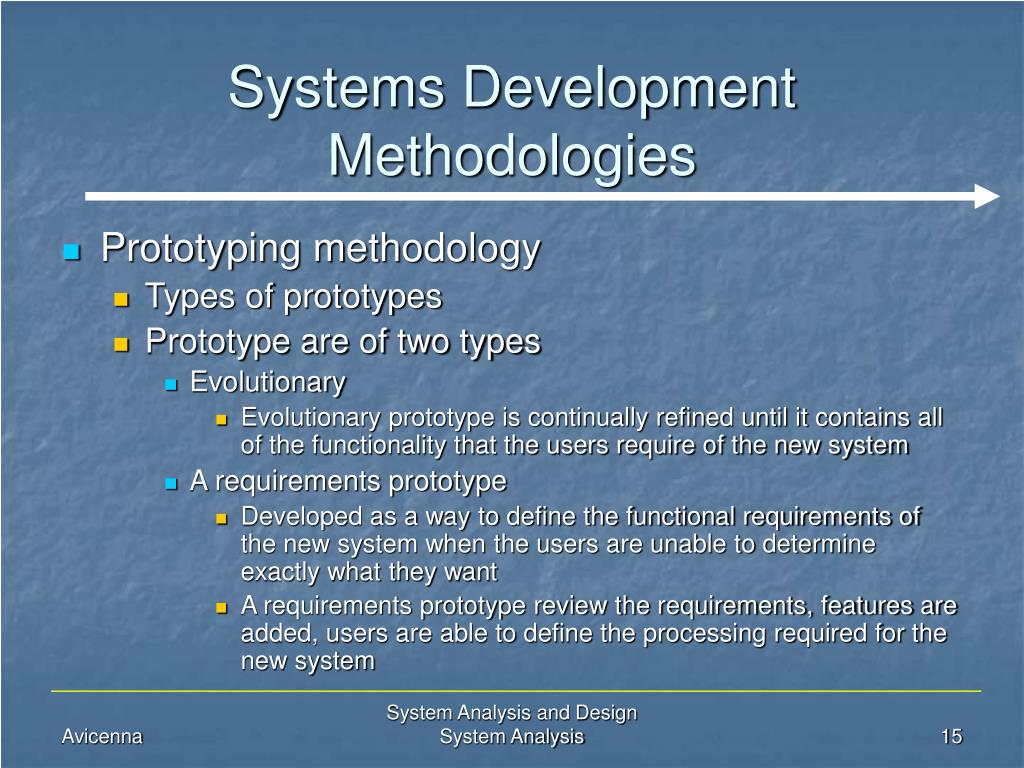 Systems Development Methodologies

Prototyping methodology
Types of prototypes
Prototype are of two types
Evolutionary
Evolutionary prototype is continually refined until it contains all of the functionality that the users require of the new system
A requirements prototype
Developed as a way to define the functional requirements of the new system when the users are unable to determine exactly what they want
A requirements prototype review the requirements, features are added, users are able to define the processing required for the new system

Avicenna
System Analysis and Design
System Analysis
15